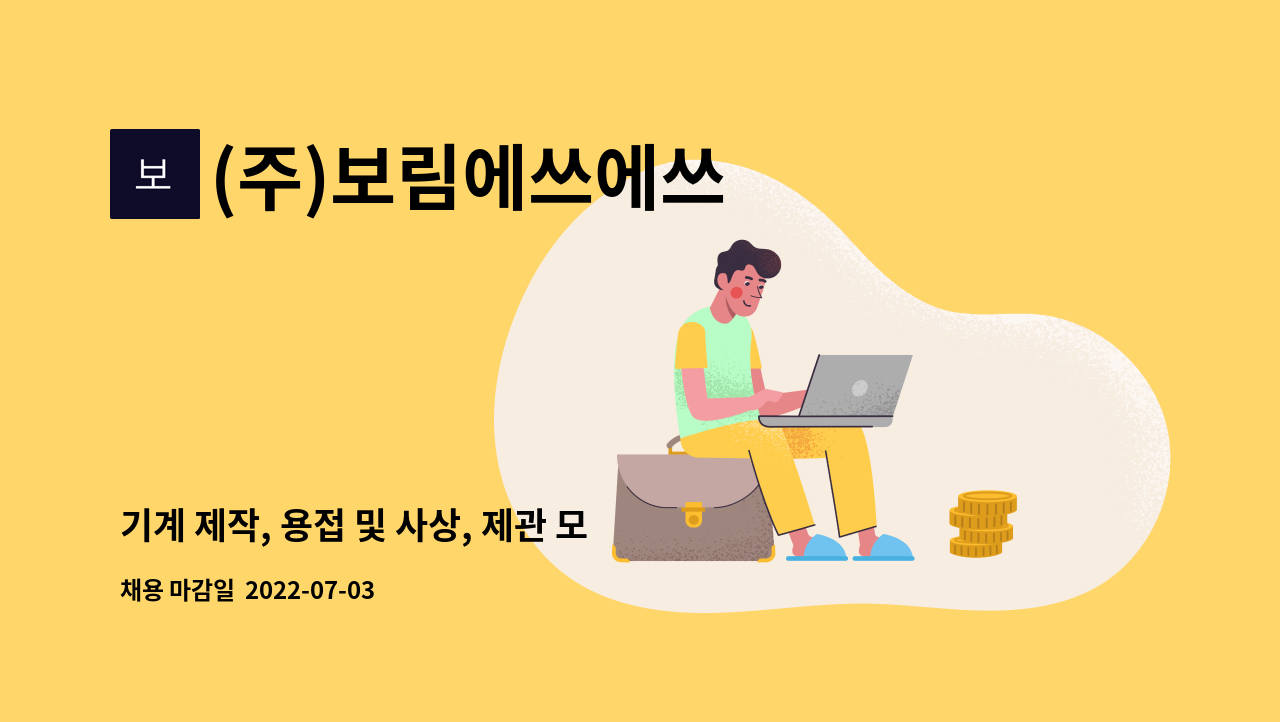 보

(주)보림에쓰에쓰

기계 제작, 용접 및 사상, 제관 모

채용 마감일 2022-07-03